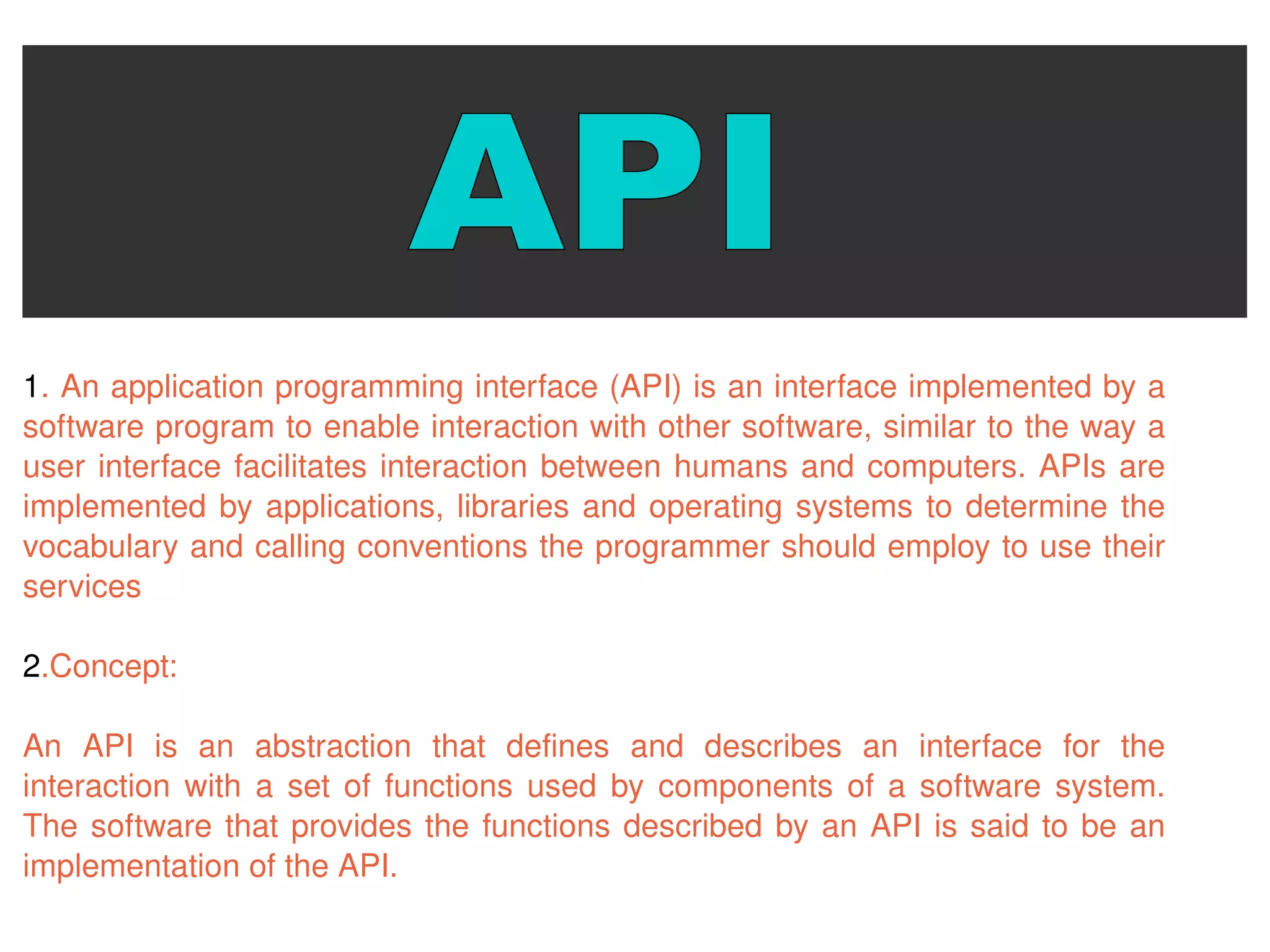 API

1. An application programming interface (API) is an interface implemented by a software program to enable interaction with other software, similar to the way a user interface facilitates interaction between humans and computers. APIs are implemented by applications, libraries and operating systems to determine the vocabulary and calling conventions the programmer should employ to use their services

2.Concept:

An API is an abstraction that defines and describes an interface for the interaction with a set of functions used by components of a software system. The software that provides the functions described by an API is said to be an implementation of the API.